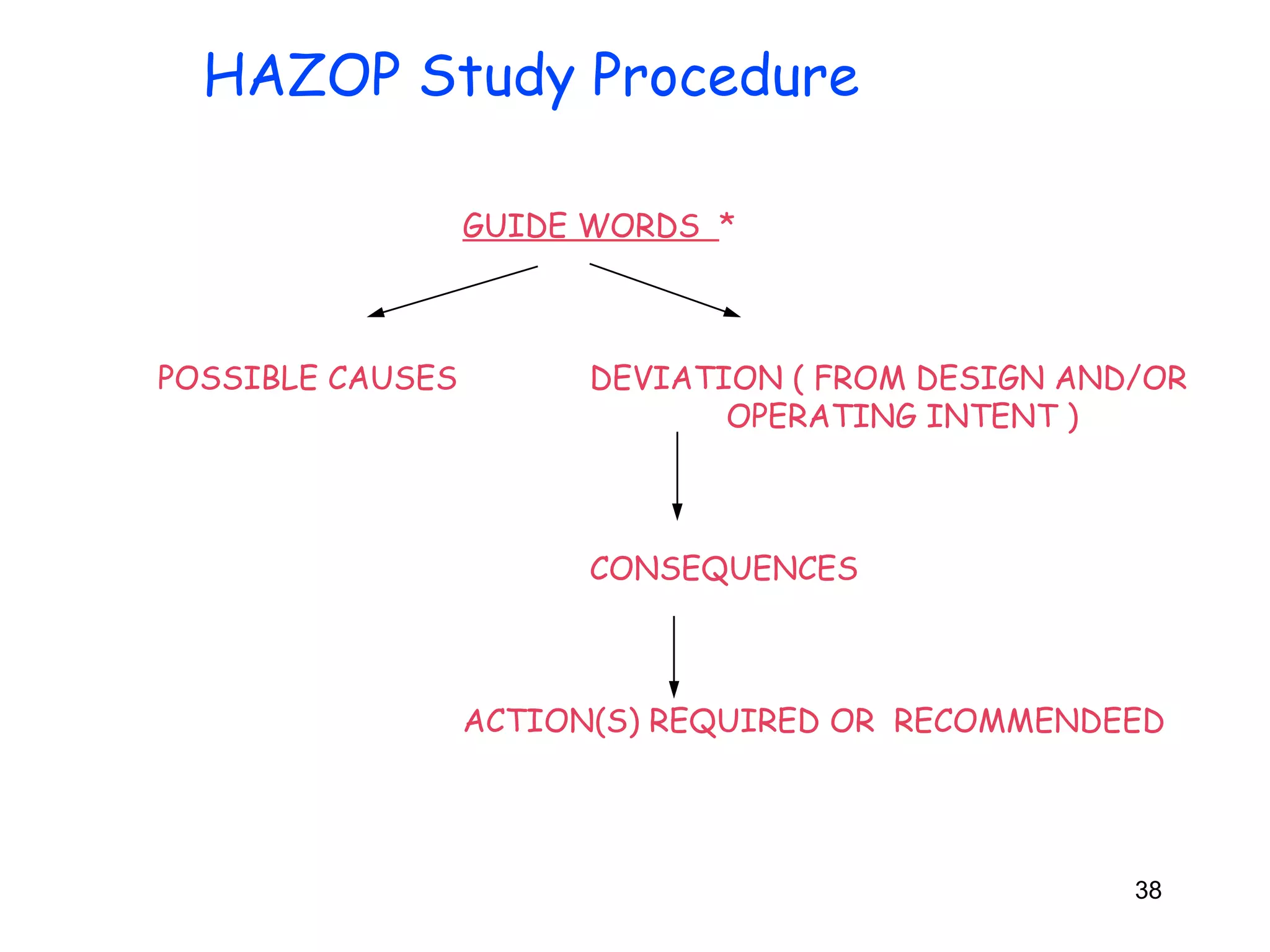 HAZOP Study Procedure

GUIDE WORDS *

POSSIBLE CAUSES

DEVIATION ( FROM DESIGN AND/OR OPERATING INTENT )

CONSEQUENCES

ACTION(S) REQUIRED OR RECOMMENDEED

38